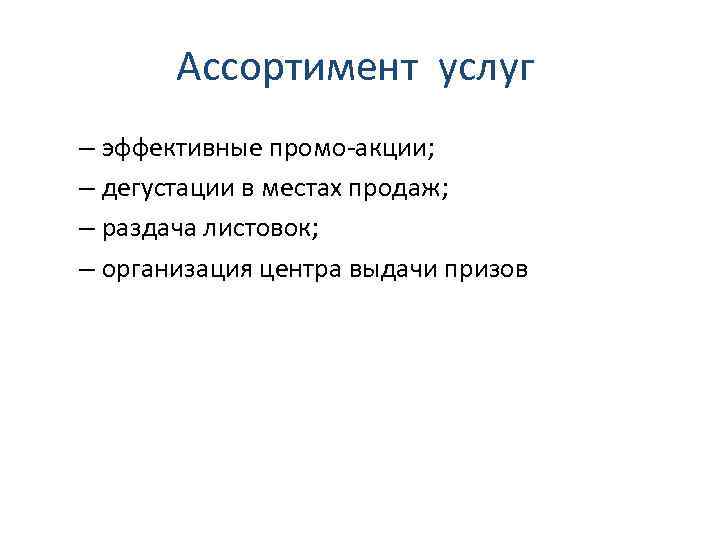 Ассортимент услуг

– эффективные промо-акции;
– дегустации в местах продаж;
– раздача листовок;
– организация центра выдачи призов